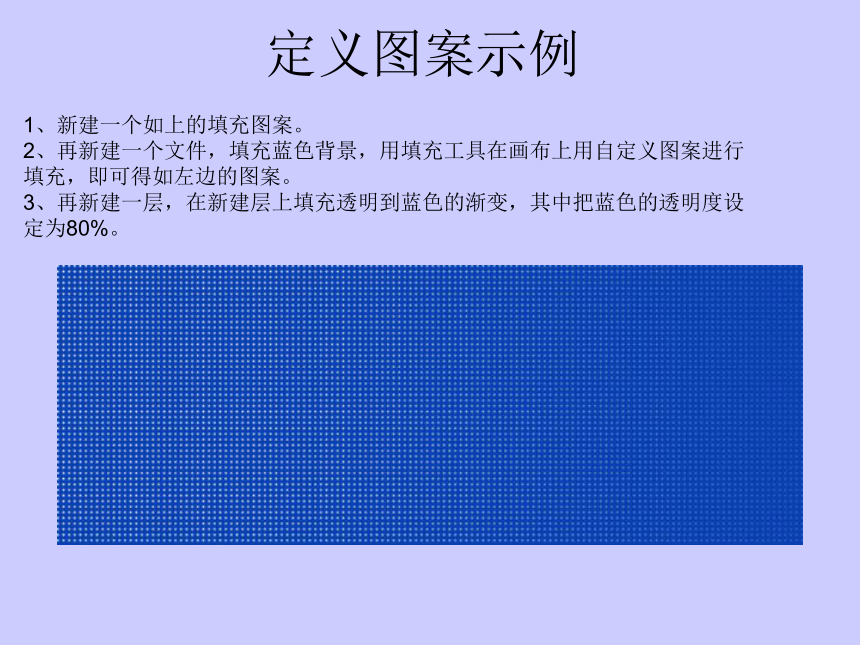 定义图案示例

1、新建一个如上的填充图案。
2、再新建一个文件，填充蓝色背景，用填充工具在画布上用自定义图案进行填充，即可得如左边的图案。
3、再新建一层，在新建层上填充透明到蓝色的渐变，其中把蓝色的透明度设定为80%。